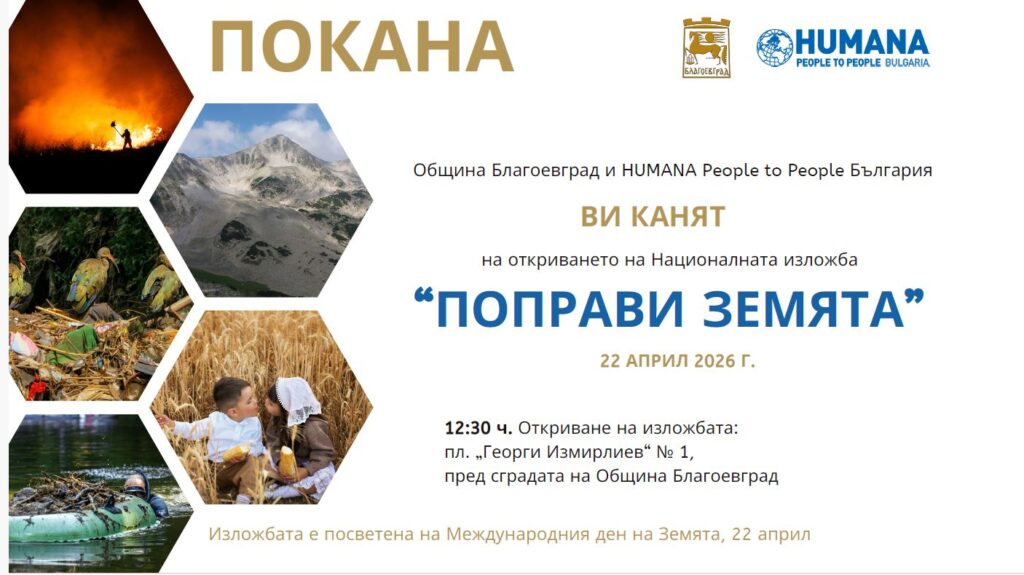 ПОКАНА

БЛАГОЕВГРАД

HUMANA PEOPLE TO PEOPLE BULGARIA

Община Благоевград и HUMANA People to People България

ВИ КАНЯТ

на откриването на Националната изложба

“ПОПРАВИ ЗЕМЯТА”

22 АПРИЛ 2026 Г.

12:30 ч. Откриване на изложбата: пл. „Георги Измирлиев“ № 1, пред сградата на Община Благоевград

Изложбата е посветена на Международния ден на Земята, 22 април